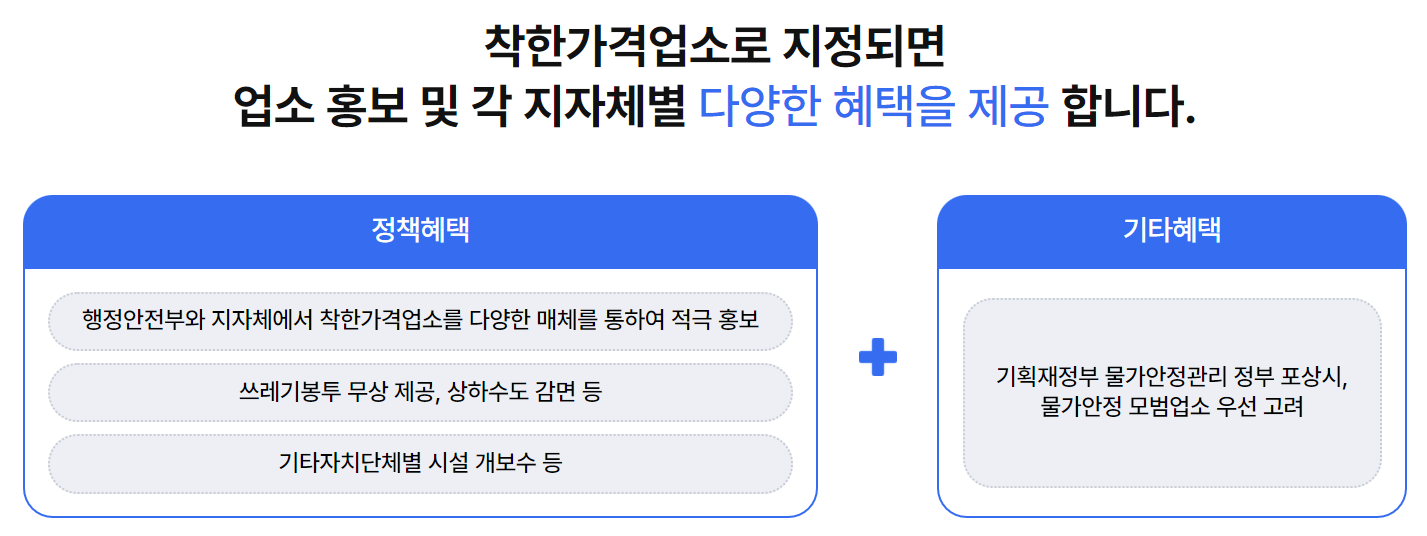 착한가격업소로 지정되면
업소 홍보 및 각 지자체별 다양한 혜택을 제공 합니다.

정책혜택

행정안전부와 지자체에서 착한가격업소를 다양한 매체를 통하여 적극 홍보

쓰레기봉투 무상 제공, 상하수도 감면 등

기타자치단체별 시설 개보수 등

기타혜택

기획재정부 물가안정관리 정부 포상시, 물가안정 모범업소 우선 고려